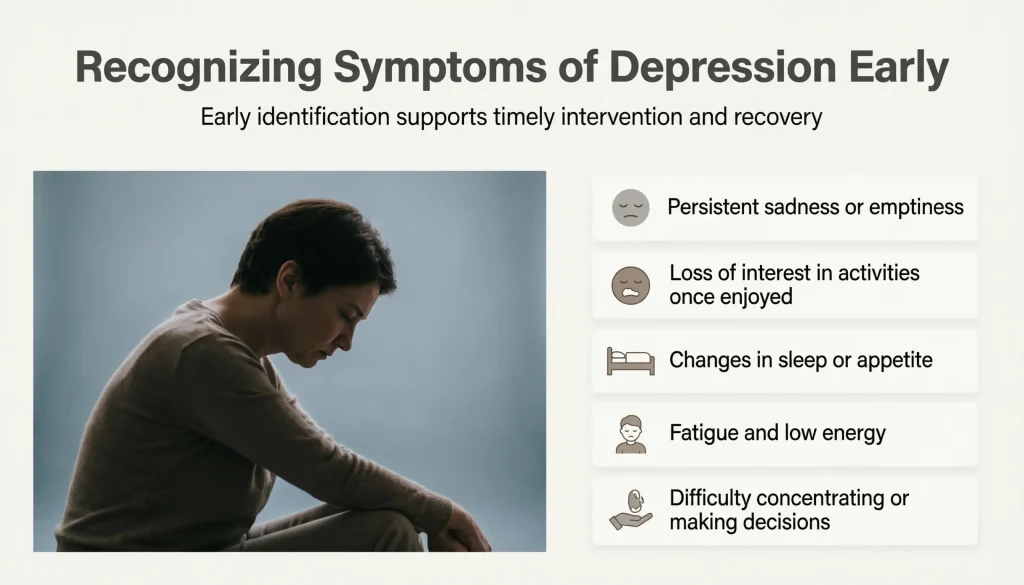 Recognizing Symptoms of Depression Early

Early identification supports timely intervention and recovery

Persistent sadness or emptiness

Loss of interest in activities once enjoyed

Changes in sleep or appetite

Fatigue and low energy

Difficulty concentrating or making decisions